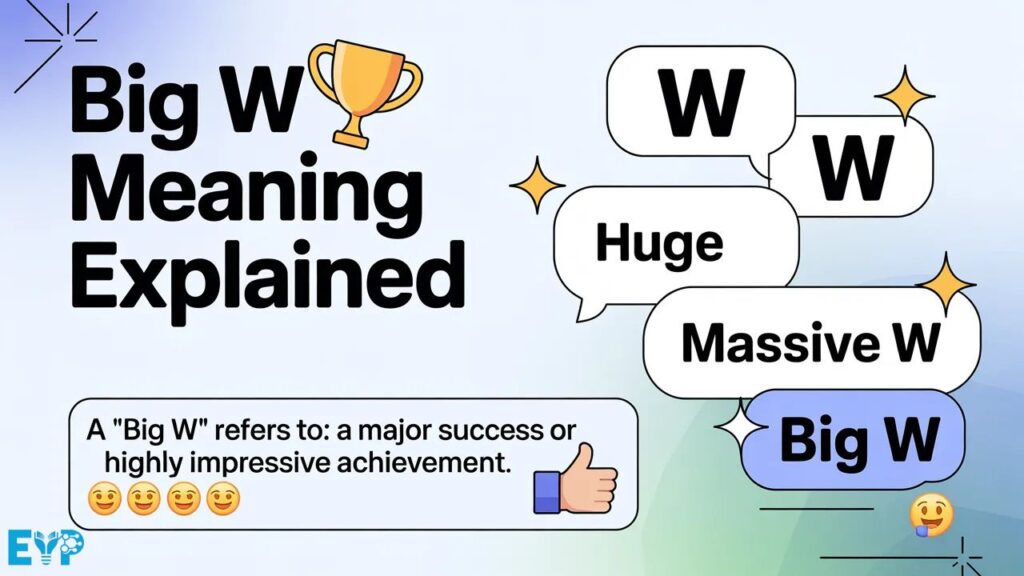 Big W Meaning Explained

W

W

Huge

Massive W

Big W

A "Big W" refers to: a major success or highly impressive achievement.

EYP